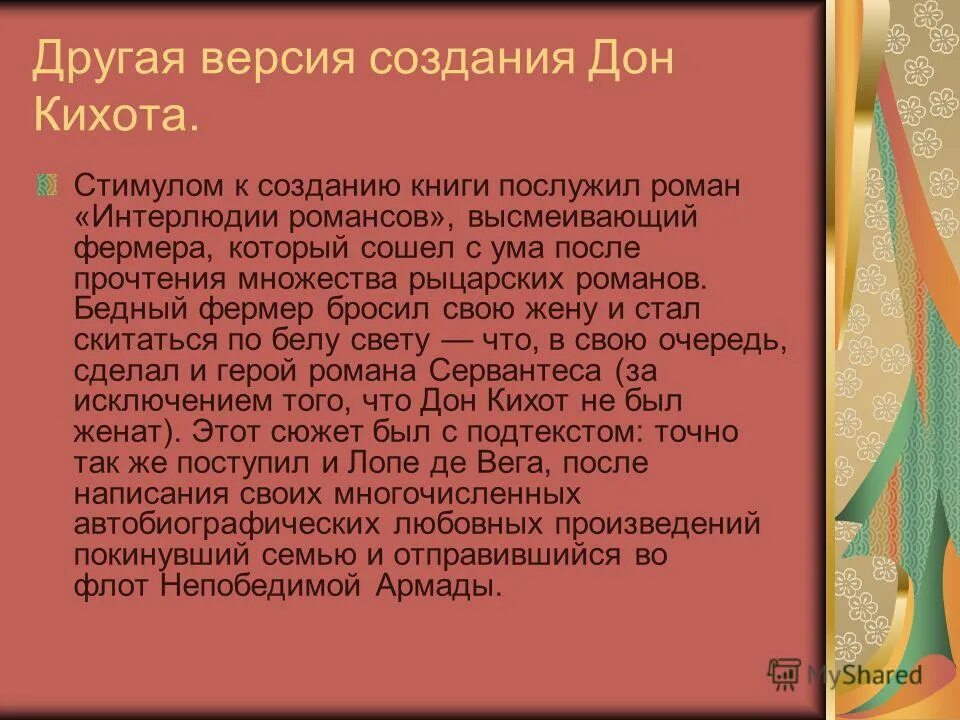 Другая версия создания Дон Кихота.

Стимулом к созданию книги послужил роман «Интерлюдии романсов», высмеивающий фермера, который сошел с ума после прочтения множества рыцарских романов. Бедный фермер бросил свою жену и стал скитаться по белу свету — что, в свою очередь, сделал и герой романа Сервантеса (за исключением того, что Дон Кихот не был женат). Этот сюжет был с подтекстом: точно так же поступил и Лопе де Вега, после написания своих многочисленных автобиографических любовных произведений покинувший семью и отправившийся во флот Непобедимой Армады.

MyShared